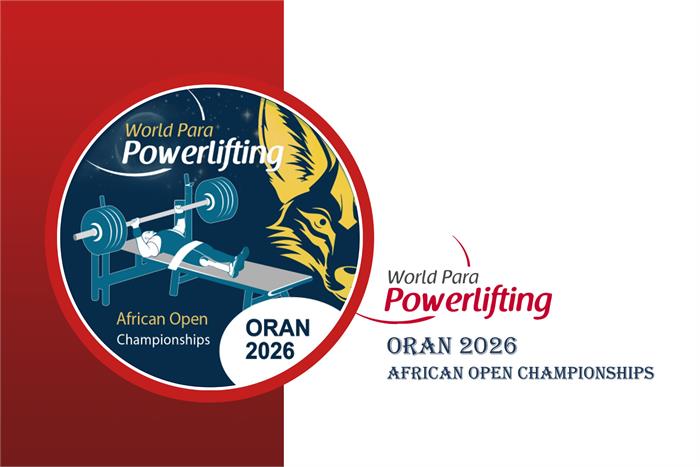 World Para
Powerlifting

African Open
Championships

ORAN
2026

World Para
Powerlifting

ORAN 2026
AFRICAN OPEN CHAMPIONSHIPS